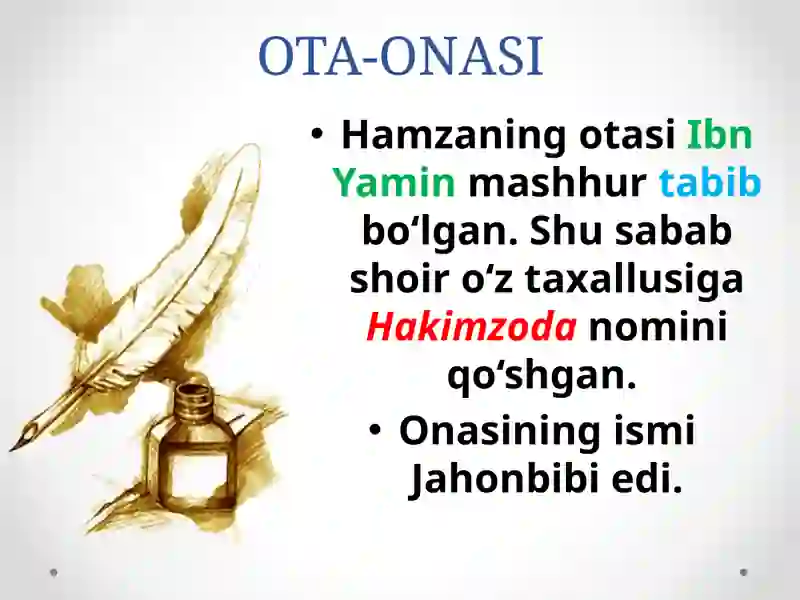 OTA-ONASI

• Hamzaning otasi Ibn Yamin mashhur tabib bo‘lgan. Shu sabab shoir o‘z taxallusiga Hakimzoda nomini qo‘shgan.

• Onasining ismi Jahonbibi edi.